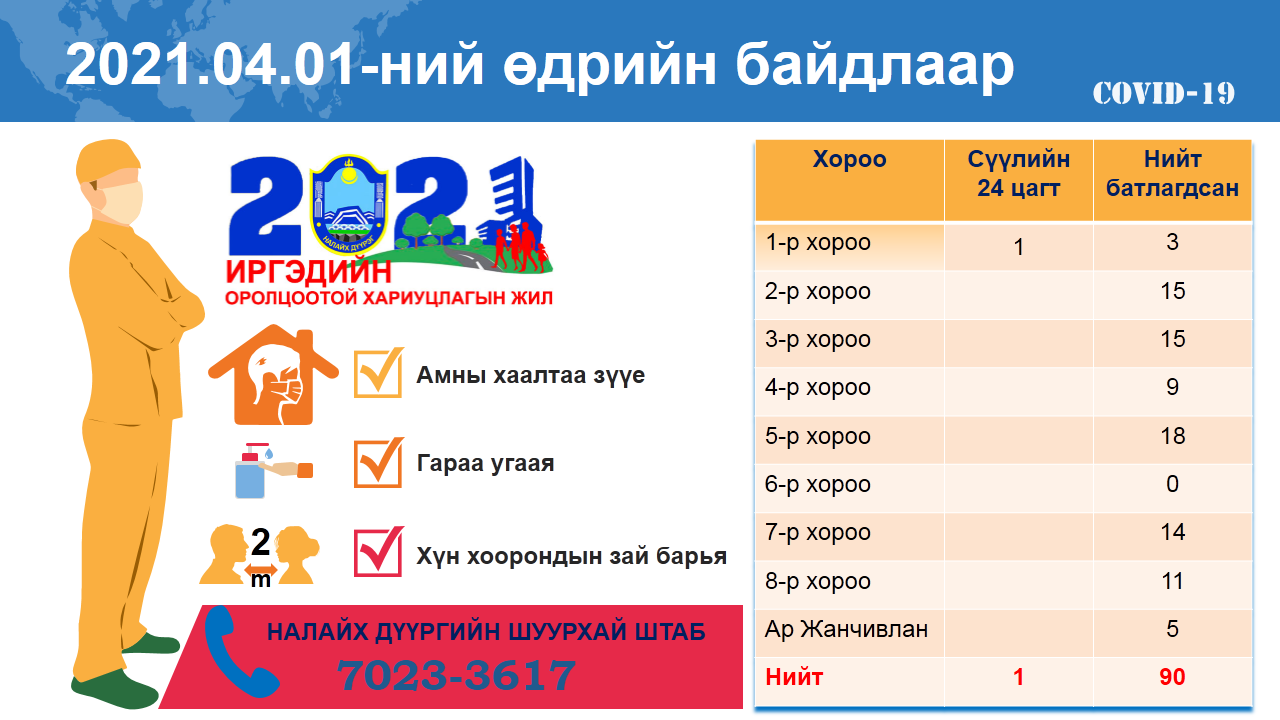 2021.04.01-ний өдрийн байдлаар

COVID-19

2021
НАЛАЙХ ДҮҮРЭГ
ИРГЭДИЙН
ОРОЛЦООТОЙ ХАРИУЦЛАГЫН ЖИЛ

Амны хаалтаа зүүе

Гараа угаая

2 m

Хүн хоорондын зай барья

НАЛАЙХ ДҮҮРГИЙН ШУУРХАЙ ШТАБ
7023-3617

| Хороо | Сүүлийн 24 цагт | Нийт батлагдсан |
|---|---|---|
| 1-р хороо | 1 | 3 |
| 2-р хороо | | 15 |
| 3-р хороо | | 15 |
| 4-р хороо | | 9 |
| 5-р хороо | | 18 |
| 6-р хороо | | 0 |
| 7-р хороо | | 14 |
| 8-р хороо | | 11 |
| Ар Жанчивлан | | 5 |
| Нийт | 1 | 90 |